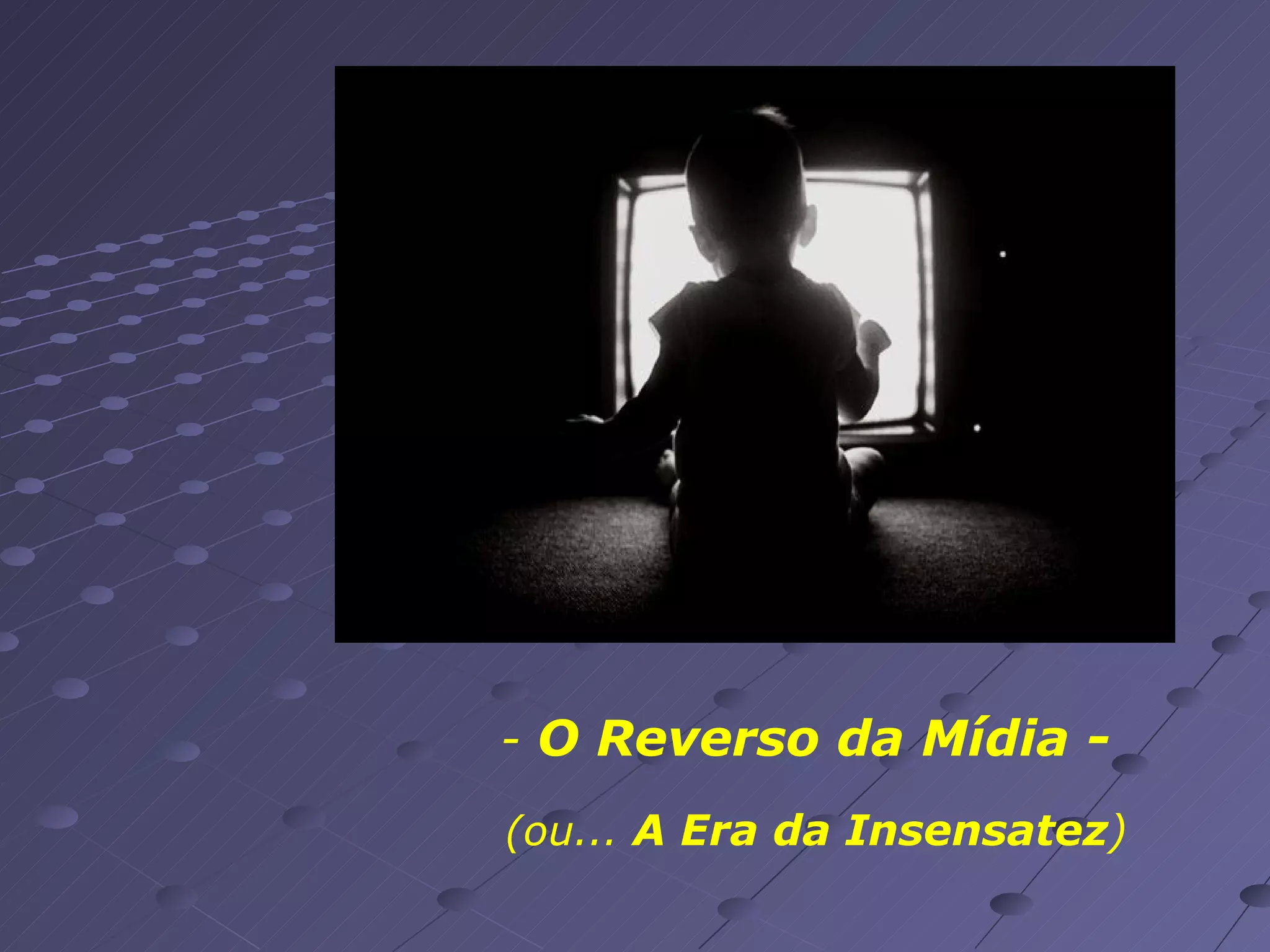 - O Reverso da Mídia -

(ou... A Era da Insensatez)